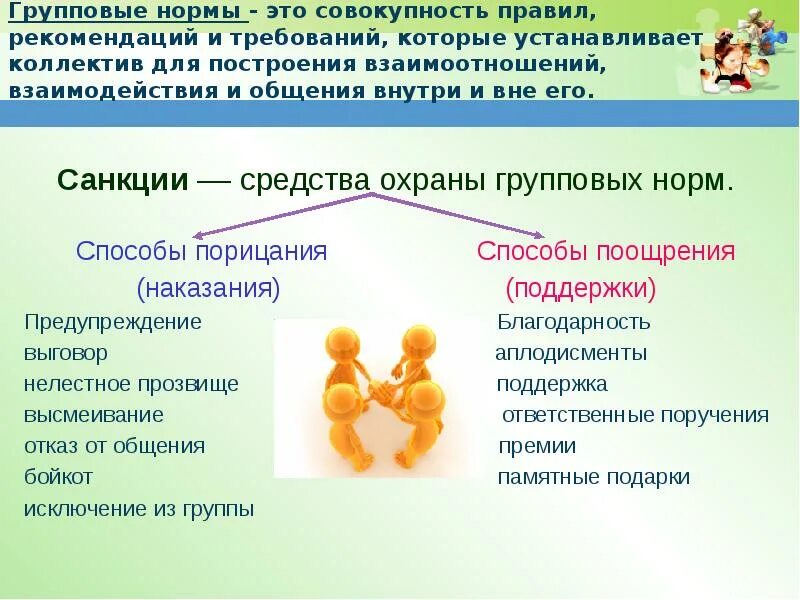 Групповые нормы - это совокупность правил, рекомендаций и требований, которые устанавливает коллектив для построения взаимоотношений, взаимодействия и общения внутри и вне его.

Санкции — средства охраны групповых норм.

Способы порицания (наказания)

Предупреждение
выговор
нелестное прозвище
высмеивание
отказ от общения
бойкот
исключение из группы

Способы поощрения (поддержки)

Благодарность
аплодисменты
поддержка
ответственные поручения
премии
памятные подарки